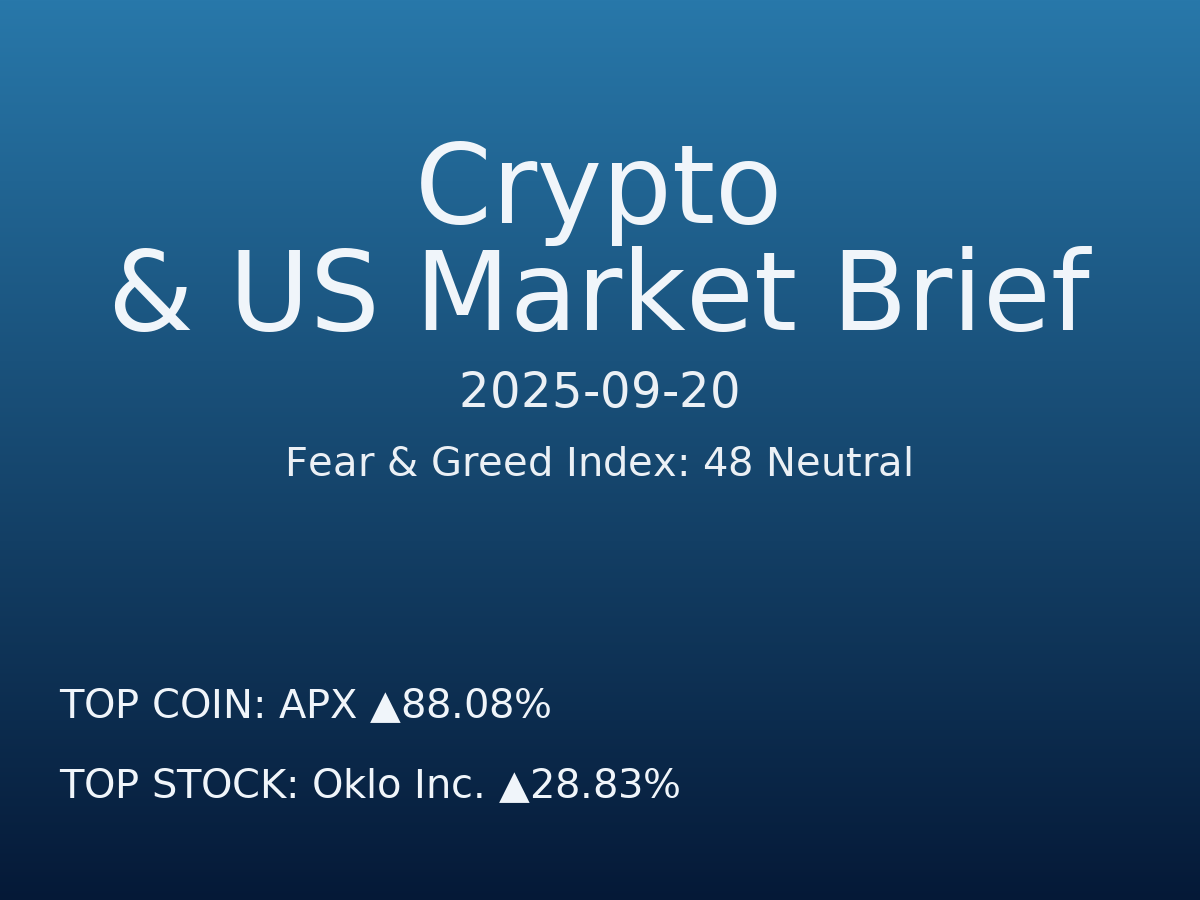 Crypto
& US Market Brief

2025-09-20

Fear & Greed Index: 48 Neutral

TOP COIN: APX ▲88.08%

TOP STOCK: Oklo Inc. ▲28.83%